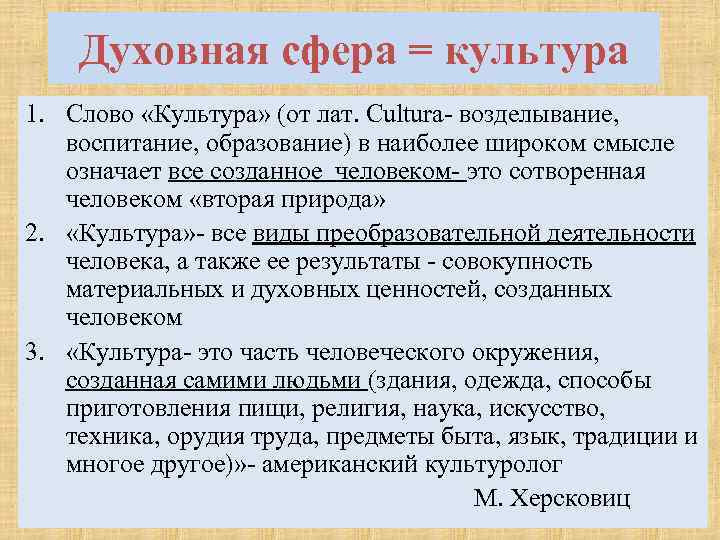 Духовная сфера = культура

1. Слово «Культура» (от лат. Cultura- возделывание, воспитание, образование) в наиболее широком смысле означает все созданное человеком- это сотворенная человеком «вторая природа»

2. «Культура»- все виды преобразовательной деятельности человека, а также ее результаты - совокупность материальных и духовных ценностей, созданных человеком

3. «Культура- это часть человеческого окружения, созданная самими людьми (здания, одежда, способы приготовления пищи, религия, наука, искусство, техника, орудия труда, предметы быта, язык, традиции и многое другое)»- американский культуролог

М. Херсковиц